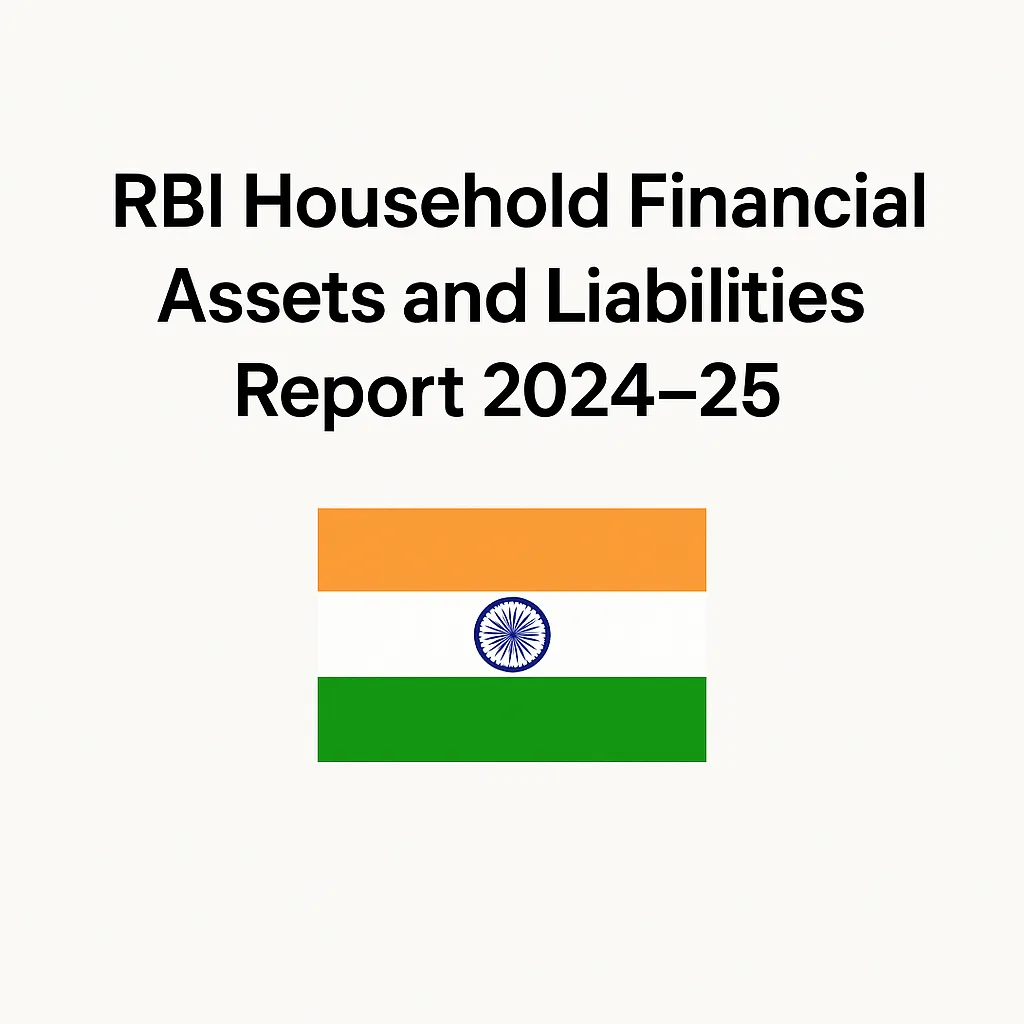 RBI Household Financial Assets and Liabilities Report 2024–25